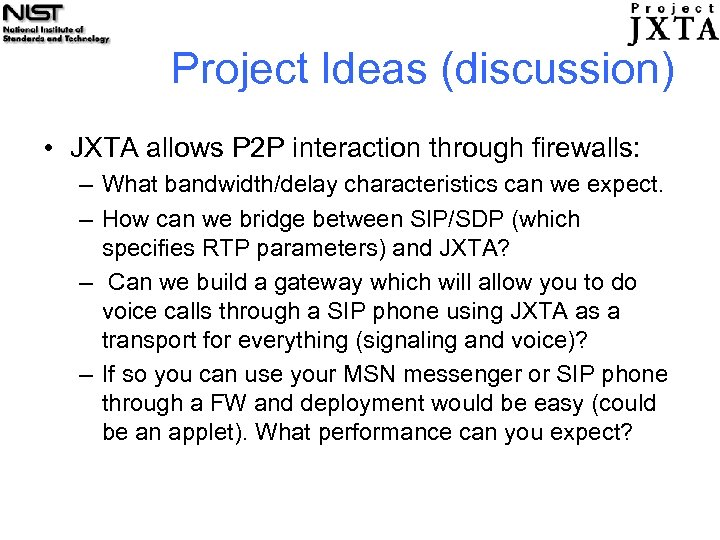 NIST
National Institute of Standards and Technology

Project
JXTA

Project Ideas (discussion)

• JXTA allows P2P interaction through firewalls:
– What bandwidth/delay characteristics can we expect.
– How can we bridge between SIP/SDP (which specifies RTP parameters) and JXTA?
– Can we build a gateway which will allow you to do voice calls through a SIP phone using JXTA as a transport for everything (signaling and voice)?
– If so you can use your MSN messenger or SIP phone through a FW and deployment would be easy (could be an applet). What performance can you expect?